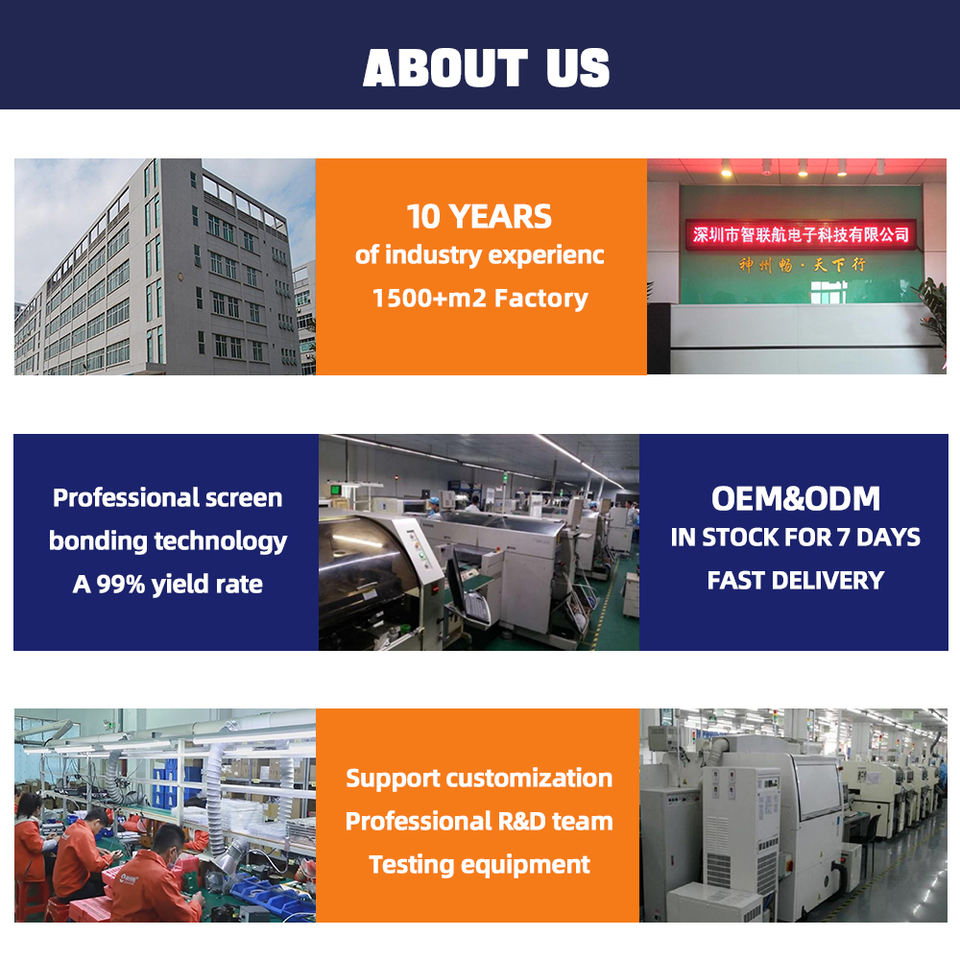 ABOUT US

10 YEARS
of industry experienc
1500+m2 Factory

深圳市智联航电子科技有限公司
神州畅·天下行

Professional screen bonding technology
A 99% yield rate

OEM&ODM
IN STOCK FOR 7 DAYS
FAST DELIVERY

Support customization
Professional R&D team
Testing equipment